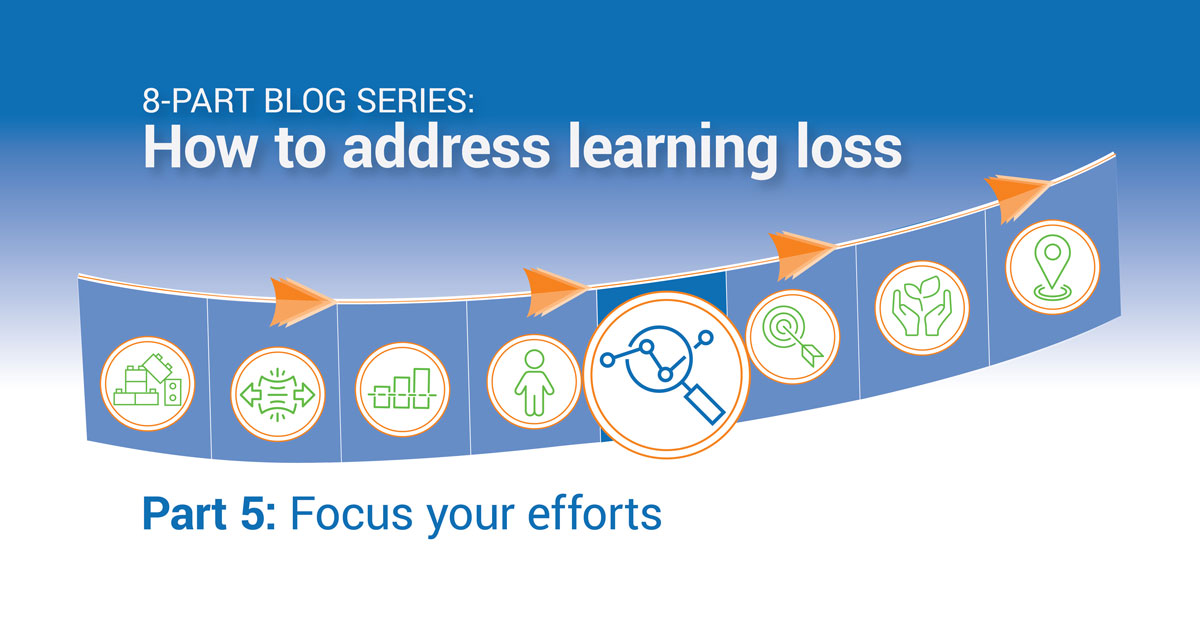 8-PART BLOG SERIES:
How to address learning loss

Part 5: Focus your efforts